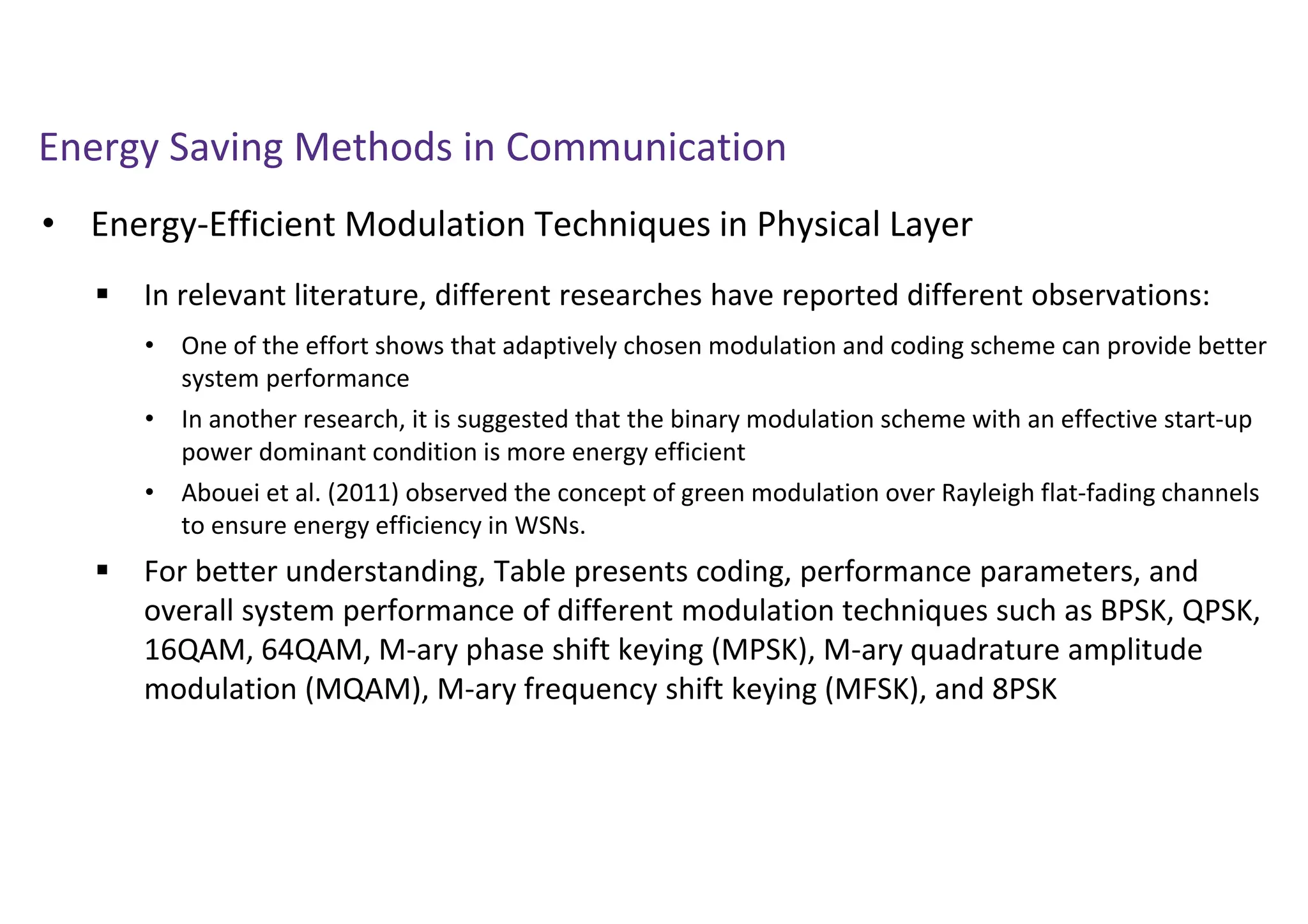 Energy Saving Methods in Communication

• Energy-Efficient Modulation Techniques in Physical Layer

▪ In relevant literature, different researches have reported different observations:

• One of the effort shows that adaptively chosen modulation and coding scheme can provide better system performance

• In another research, it is suggested that the binary modulation scheme with an effective start-up power dominant condition is more energy efficient

• Abouei et al. (2011) observed the concept of green modulation over Rayleigh flat-fading channels to ensure energy efficiency in WSNs.

▪ For better understanding, Table presents coding, performance parameters, and overall system performance of different modulation techniques such as BPSK, QPSK, 16QAM, 64QAM, M-ary phase shift keying (MPSK), M-ary quadrature amplitude modulation (MQAM), M-ary frequency shift keying (MFSK), and 8PSK